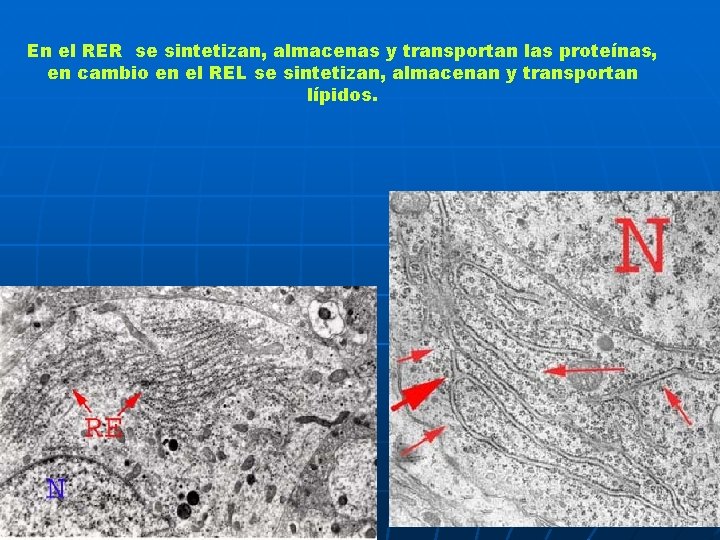 En el RER se sintetizan, almacenas y transportan las proteínas, en cambio en el REL se sintetizan, almacenan y transportan lípidos.

RE

N

N